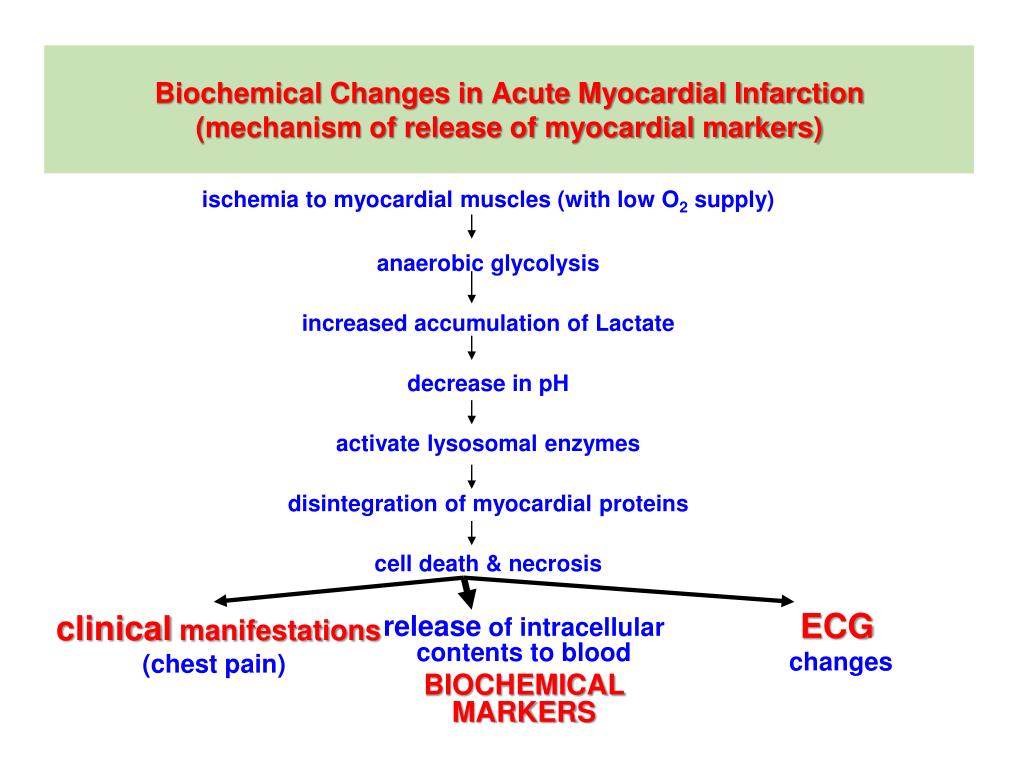 Biochemical Changes in Acute Myocardial Infarction
(mechanism of release of myocardial markers)

ischemia to myocardial muscles (with low $O_2$ supply)

anaerobic glycolysis

increased accumulation of Lactate

decrease in pH

activate lysosomal enzymes

disintegration of myocardial proteins

cell death & necrosis

clinical manifestations
(chest pain)

release of intracellular contents to blood
BIOCHEMICAL MARKERS

ECG
changes